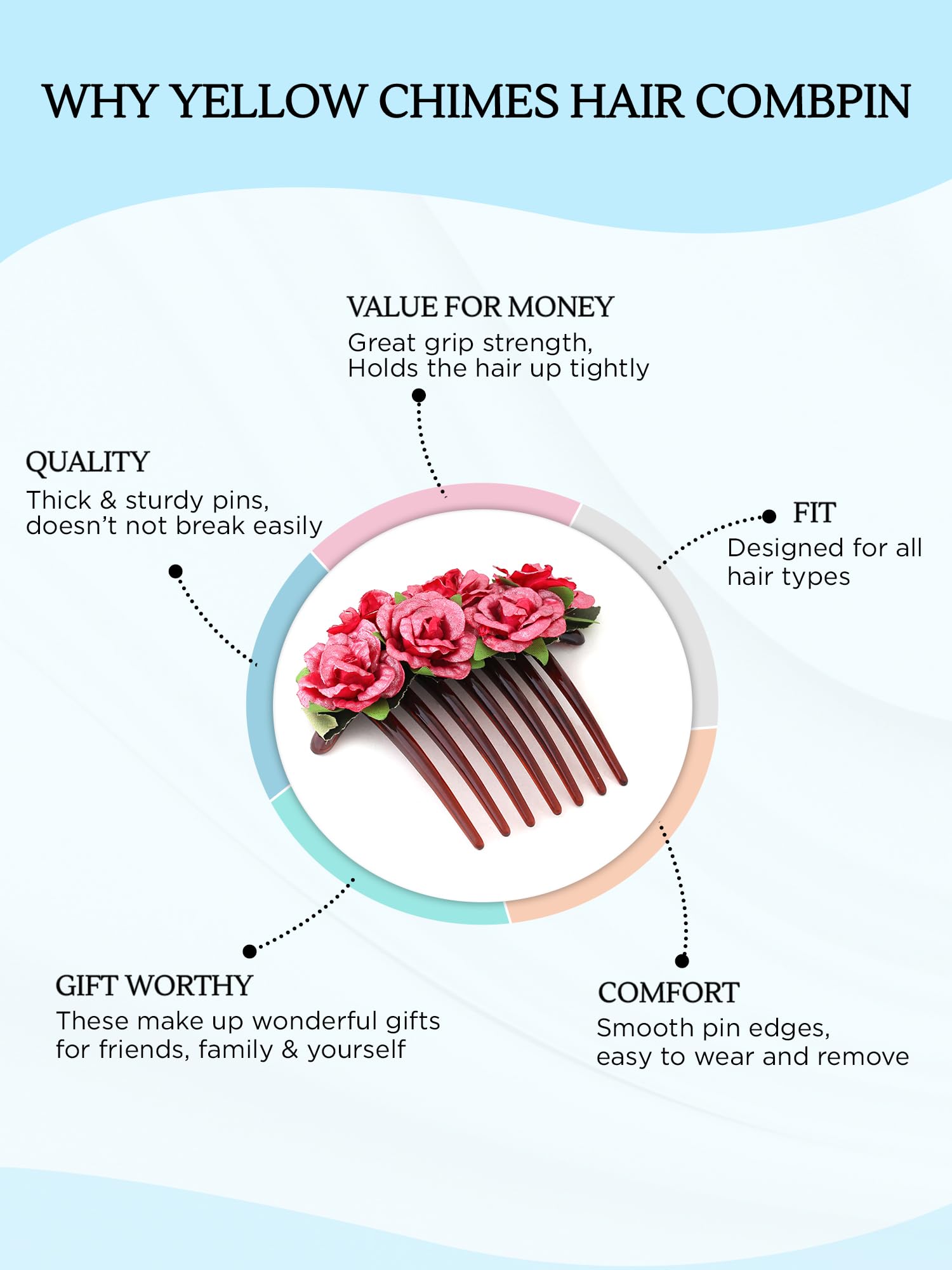 WHY YELLOW CHIMES HAIR COMBPIN

VALUE FOR MONEY
Great grip strength,
Holds the hair up tightly

QUALITY
Thick & sturdy pins,
doesn't not break easily

FIT
Designed for all
hair types

GIFT WORTHY
These make up wonderful gifts
for friends, family & yourself

COMFORT
Smooth pin edges,
easy to wear and remove